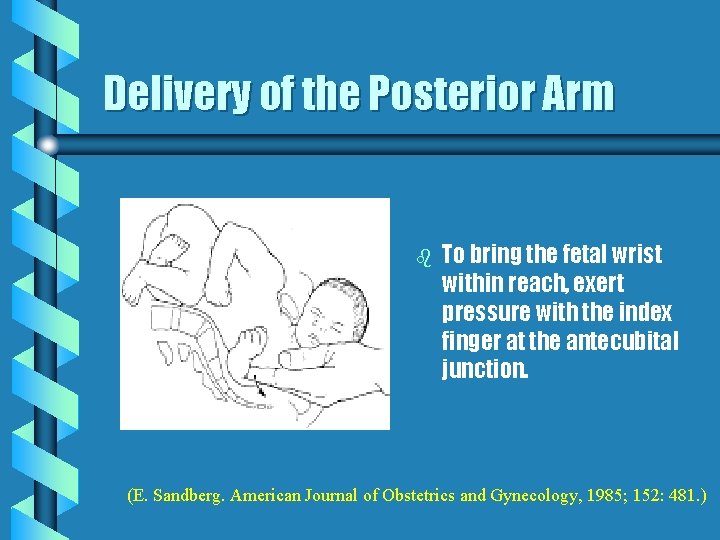 Delivery of the Posterior Arm

To bring the fetal wrist within reach, exert pressure with the index finger at the antecubital junction.

(E. Sandberg. American Journal of Obstetrics and Gynecology, 1985; 152: 481.)